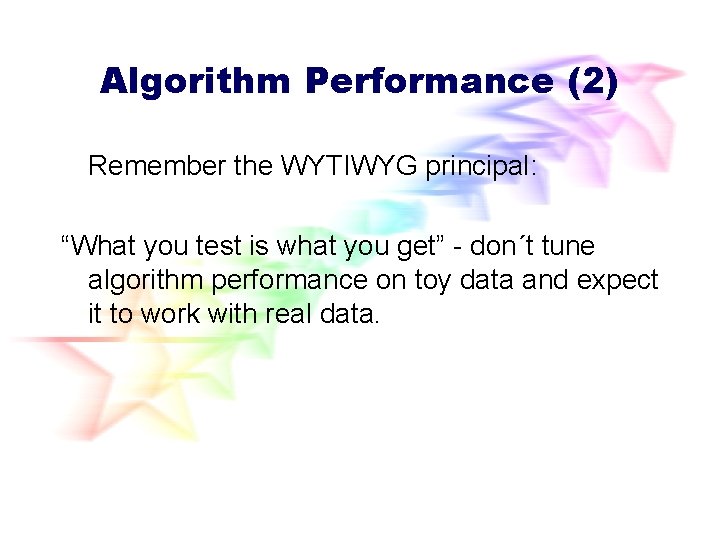 Algorithm Performance (2)

Remember the WYTIWYG principal:

“What you test is what you get” - don´t tune algorithm performance on toy data and expect it to work with real data.